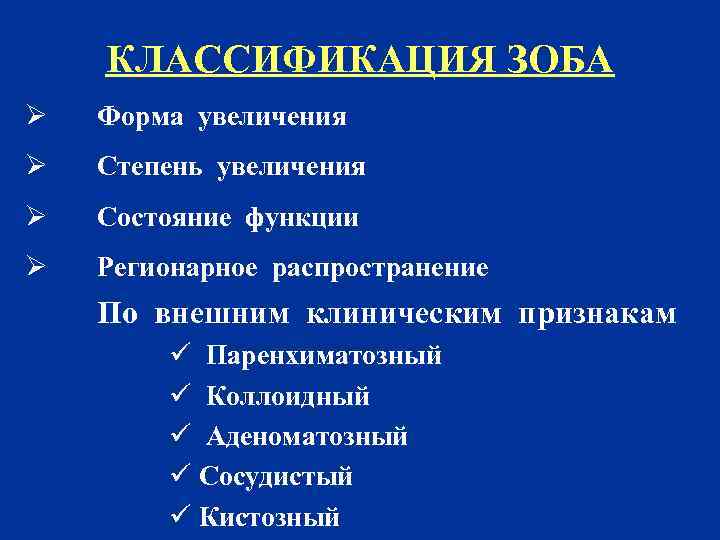 КЛАССИФИКАЦИЯ ЗОБА

➢ Форма увеличения

➢ Степень увеличения

➢ Состояние функции

➢ Регионарное распространение

По внешним клиническим признакам

✓ Паренхиматозный

✓ Коллоидный

✓ Аденоматозный

✓ Сосудистый

✓ Кистозный